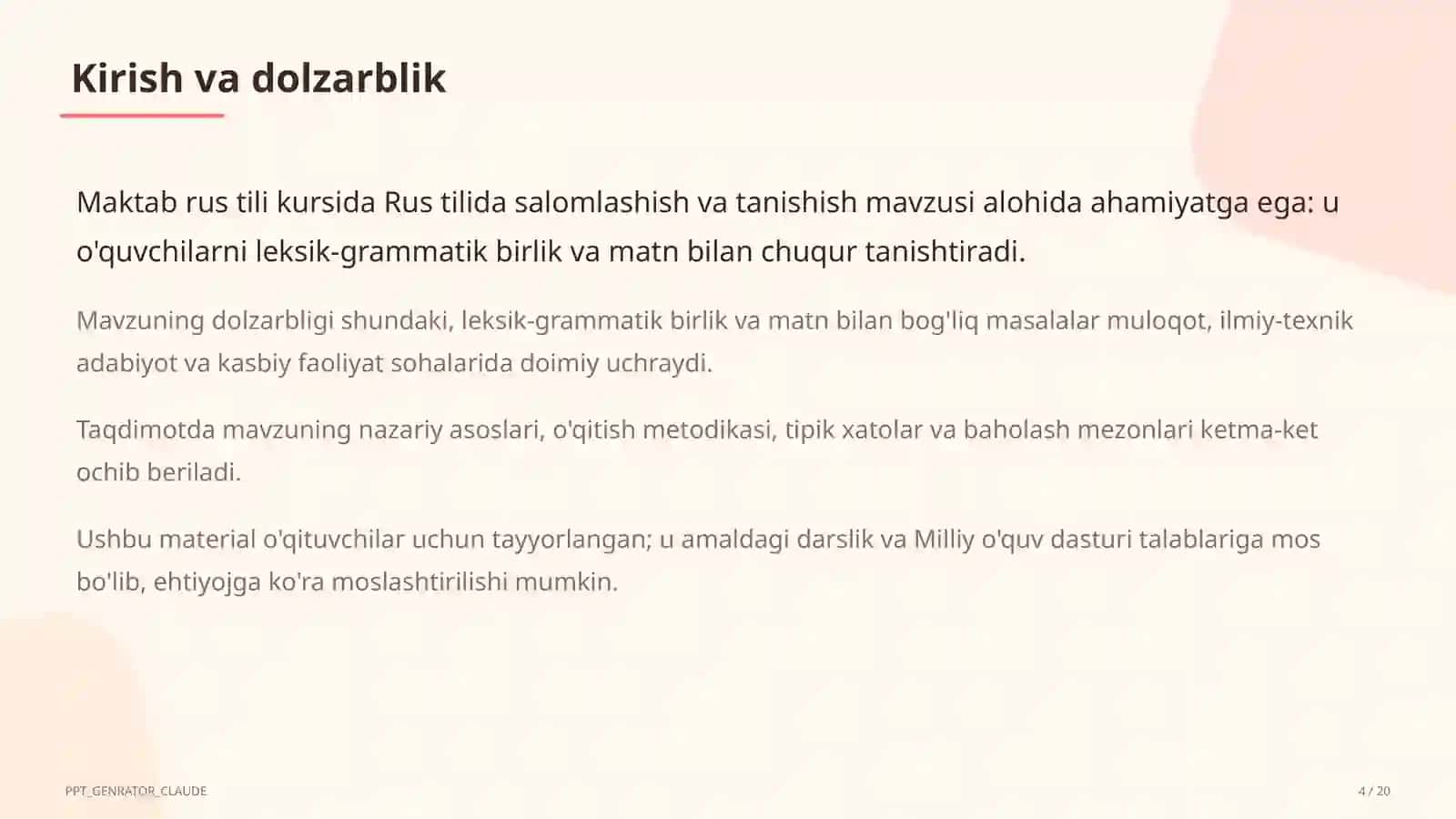 Kirish va dolzarblik

Maktab rus tili kursida Rus tilida salomlashish va tanishish mavzusi alohida ahamiyatga ega: u o'quvchilarni leksik-grammatik birlik va matn bilan chuqur tanishtiradi.

Mavzuning dolzarbligi shundaki, leksik-grammatik birlik va matn bilan bog'liq masalalar muloqot, ilmiy-texnik adabiyot va kasbiy faoliyat sohalarida doimiy uchraydi.

Taqdimotda mavzuning nazariy asoslari, o'qitish metodikasi, tipik xatolar va baholash mezonlari ketma-ket ochib beriladi.

Ushbu material o'qituvchilar uchun tayyorlangan; u amaldagi darslik va Milliy o'quv dasturi talablariga mos bo'lib, ehtiyojga ko'ra moslashtirilishi mumkin.

PPT_GENRATOR_CLAUDE

4 / 20